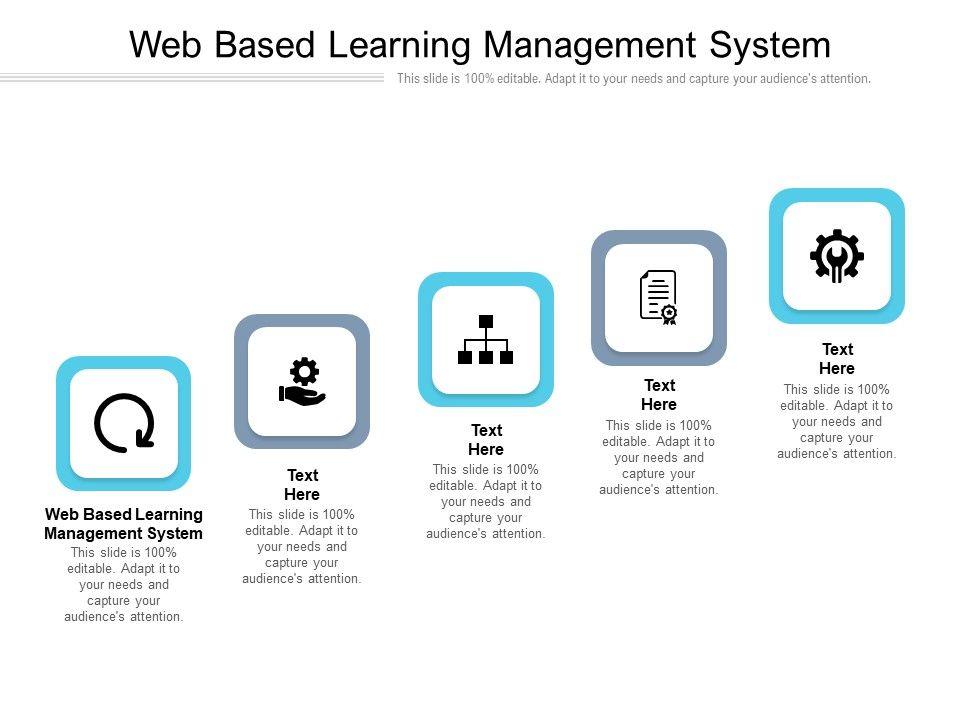 Web Based Learning Management System

This slide is 100% editable. Adapt it to your needs and capture your audience's attention.

Web Based Learning Management System
This slide is 100% editable. Adapt it to your needs and capture your audience's attention.

Text Here
This slide is 100% editable. Adapt it to your needs and capture your audience's attention.

Text Here
This slide is 100% editable. Adapt it to your needs and capture your audience's attention.

Text Here
This slide is 100% editable. Adapt it to your needs and capture your audience's attention.

Text Here
This slide is 100% editable. Adapt it to your needs and capture your audience's attention.